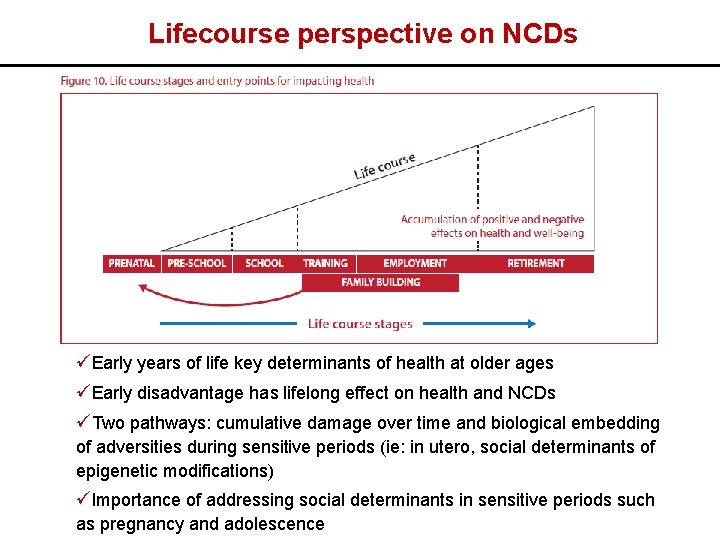 Lifecourse perspective on NCDs

Figure 10. Life course stages and entry points for impacting health

Life course

Accumulation of positive and negative effects on health and well-being

PRENATAL PRE-SCHOOL SCHOOL TRAINING EMPLOYMENT RETIREMENT

FAMILY BUILDING

Life course stages

✓Early years of life key determinants of health at older ages

✓Early disadvantage has lifelong effect on health and NCDs

✓Two pathways: cumulative damage over time and biological embedding of adversities during sensitive periods (ie: in utero, social determinants of epigenetic modifications)

✓Importance of addressing social determinants in sensitive periods such as pregnancy and adolescence